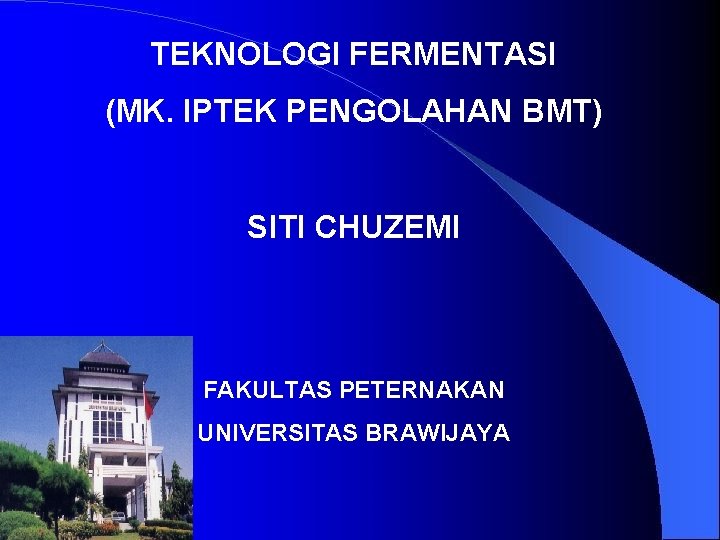 TEKNOLOGI FERMENTASI
(MK. IPTEK PENGOLAHAN BMT)

SITI CHUZEMI

FAKULTAS PETERNAKAN
UNIVERSITAS BRAWIJAYA